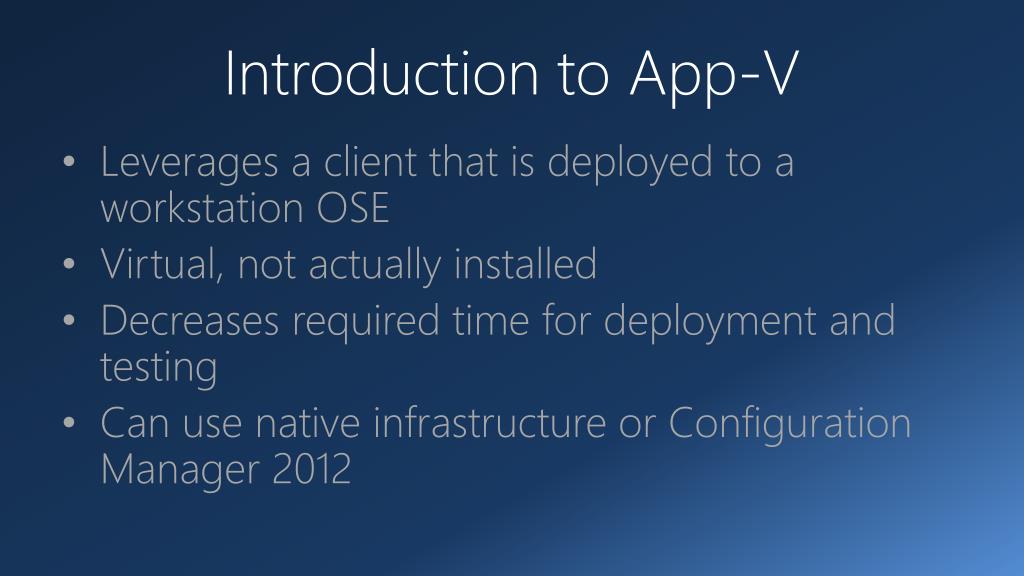 Introduction to App-V

• Leverages a client that is deployed to a workstation OSE
• Virtual, not actually installed
• Decreases required time for deployment and testing
• Can use native infrastructure or Configuration Manager 2012